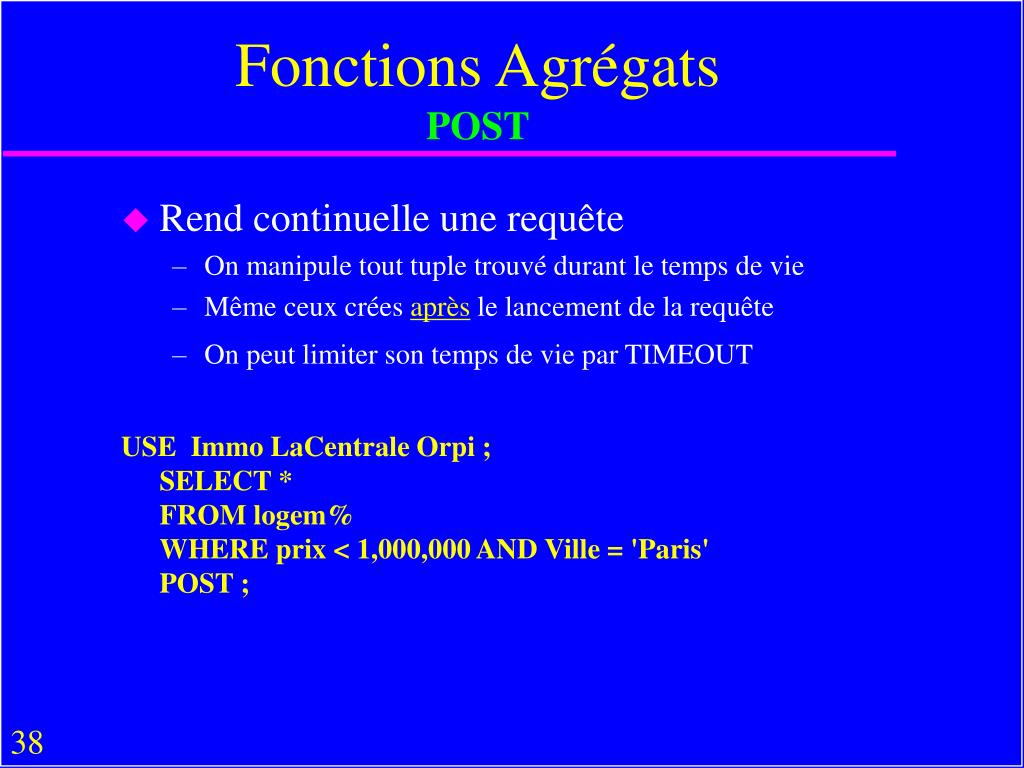 Fonctions Agrégats
POST

Rend continuelle une requête
– On manipule tout tuple trouvé durant le temps de vie
– Même ceux crées après le lancement de la requête
– On peut limiter son temps de vie par TIMEOUT

USE Immo LaCentrale Orpi ;
SELECT *
FROM logem%
WHERE prix < 1,000,000 AND Ville = 'Paris'
POST ;

38